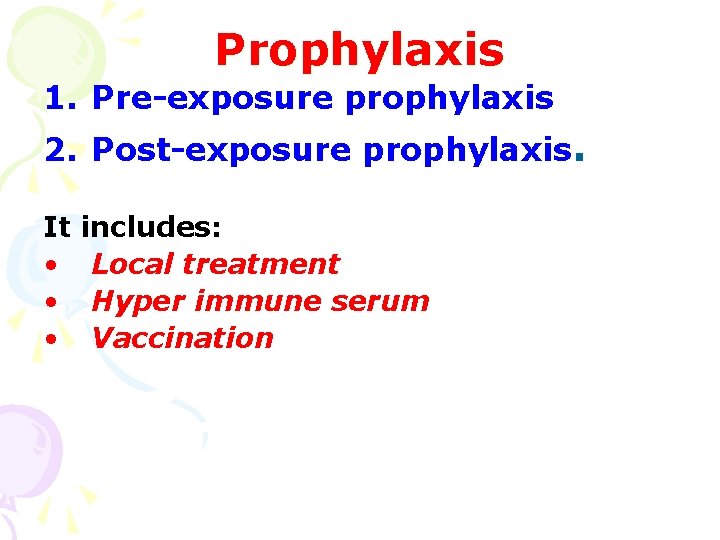 Prophylaxis

1. Pre-exposure prophylaxis
2. Post-exposure prophylaxis.

It includes:
• Local treatment
• Hyper immune serum
• Vaccination